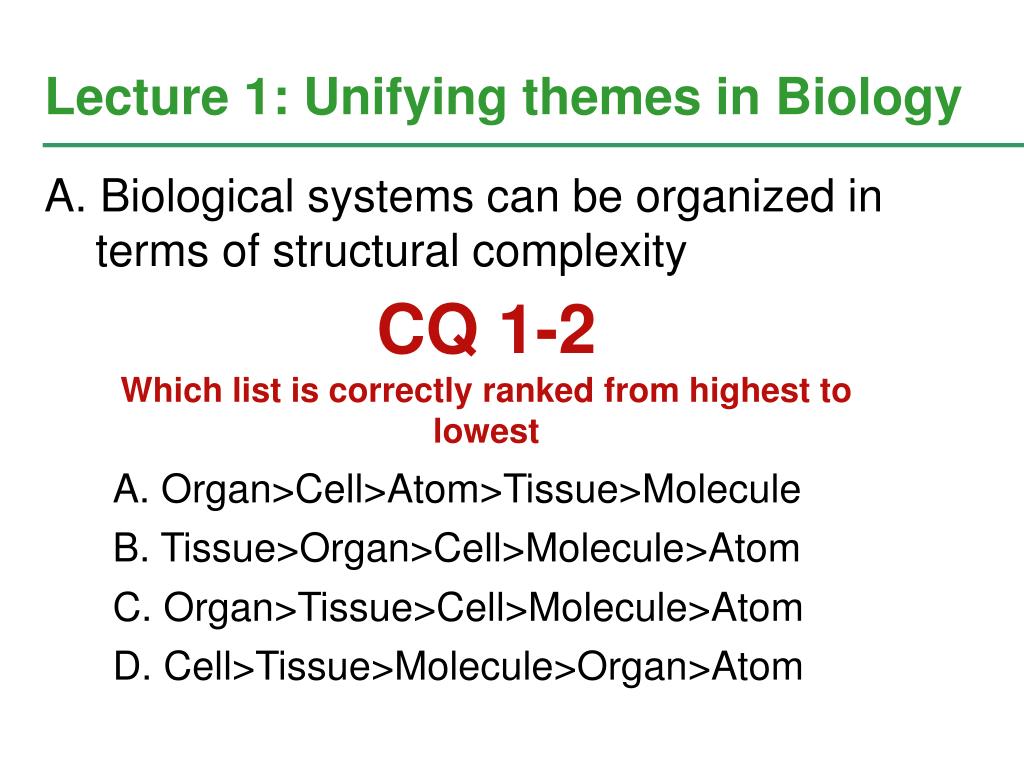 Lecture 1: Unifying themes in Biology

A. Biological systems can be organized in terms of structural complexity

CQ 1-2

Which list is correctly ranked from highest to lowest

A. Organ>Cell>Atom>Tissue>Molecule

B. Tissue>Organ>Cell>Molecule>Atom

C. Organ>Tissue>Cell>Molecule>Atom

D. Cell>Tissue>Molecule>Organ>Atom